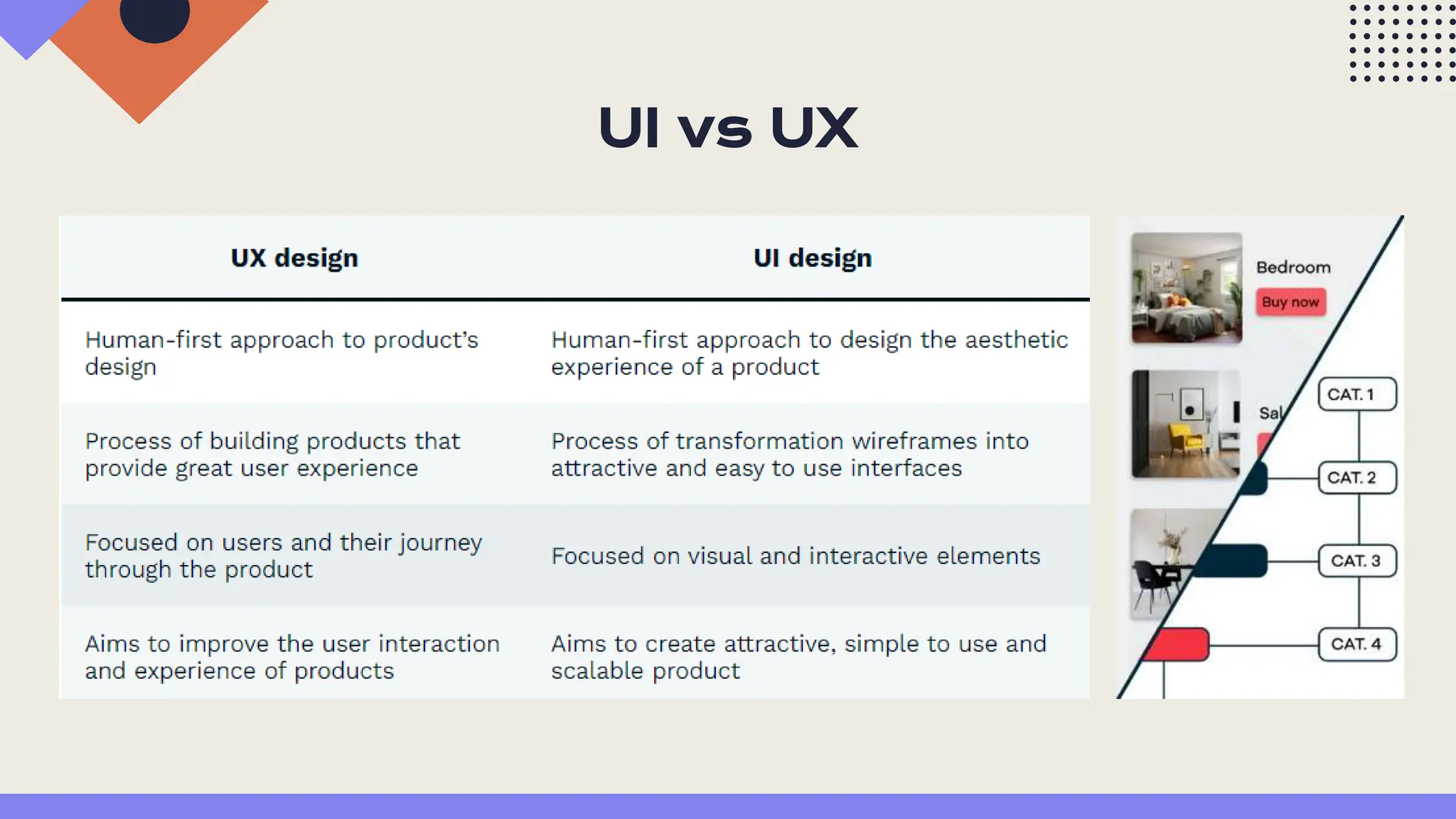 UI vs UX

| UX design | UI design |
|---|---|
| Human-first approach to product's design | Human-first approach to design the aesthetic experience of a product |
| Process of building products that provide great user experience | Process of transformation wireframes into attractive and easy to use interfaces |
| Focused on users and their journey through the product | Focused on visual and interactive elements |
| Aims to improve the user interaction and experience of products | Aims to create attractive, simple to use and scalable product |

Bedroom
Buy now
Sal
CAT. 1
CAT. 2
CAT. 3
CAT. 4